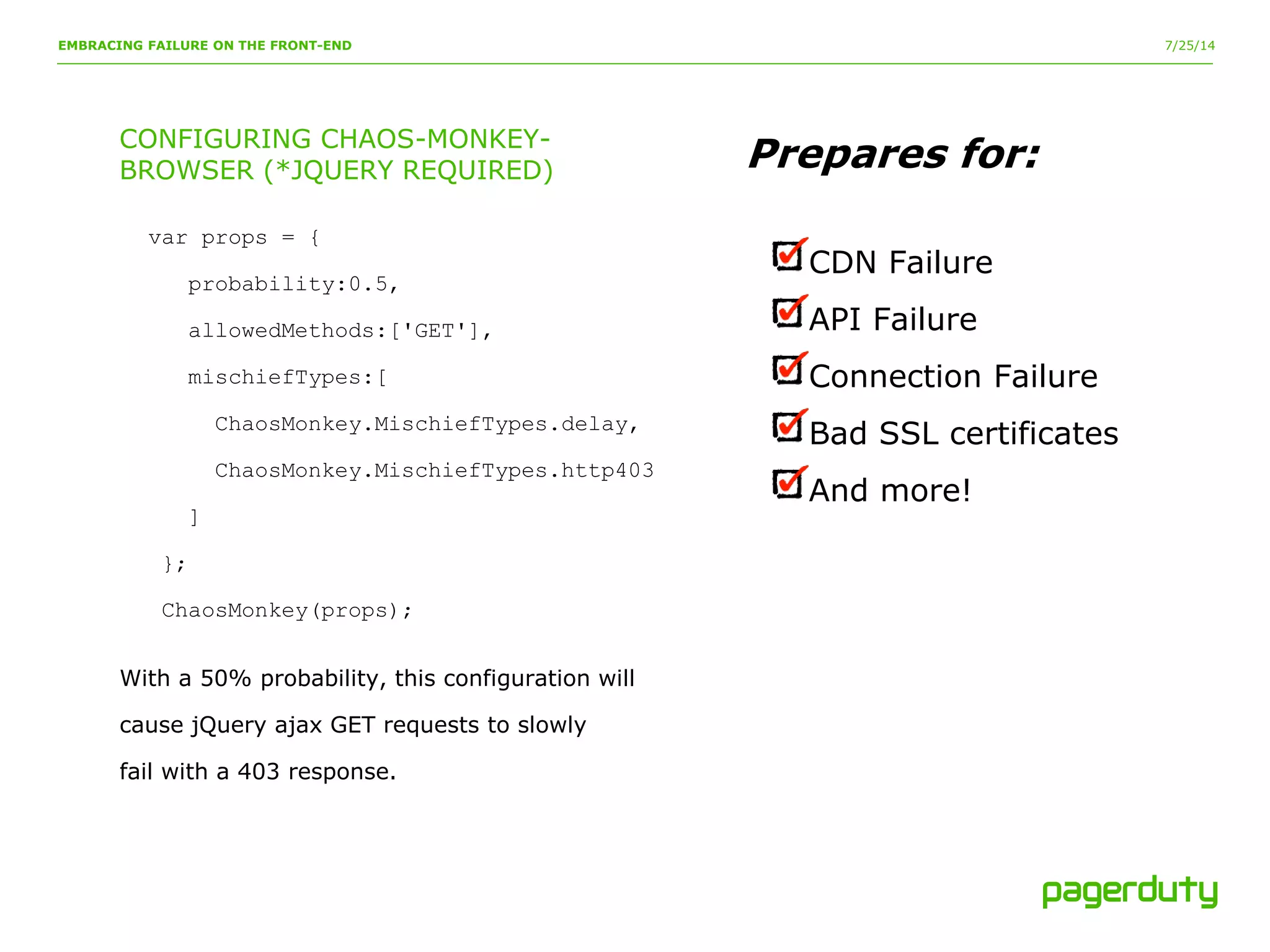 EMBRACING FAILURE ON THE FRONT-END

7/25/14

CONFIGURING CHAOS-MONKEY-BROWSER (*JQUERY REQUIRED)

var props = {
probability:0.5,
allowedMethods:['GET'],
mischiefTypes:[
ChaosMonkey.MischiefTypes.delay,
ChaosMonkey.MischiefTypes.http403
]
};
ChaosMonkey(props);

With a 50% probability, this configuration will cause jQuery ajax GET requests to slowly fail with a 403 response.

Prepares for:

CDN Failure

API Failure

Connection Failure

Bad SSL certificates

And more!

pagerduty